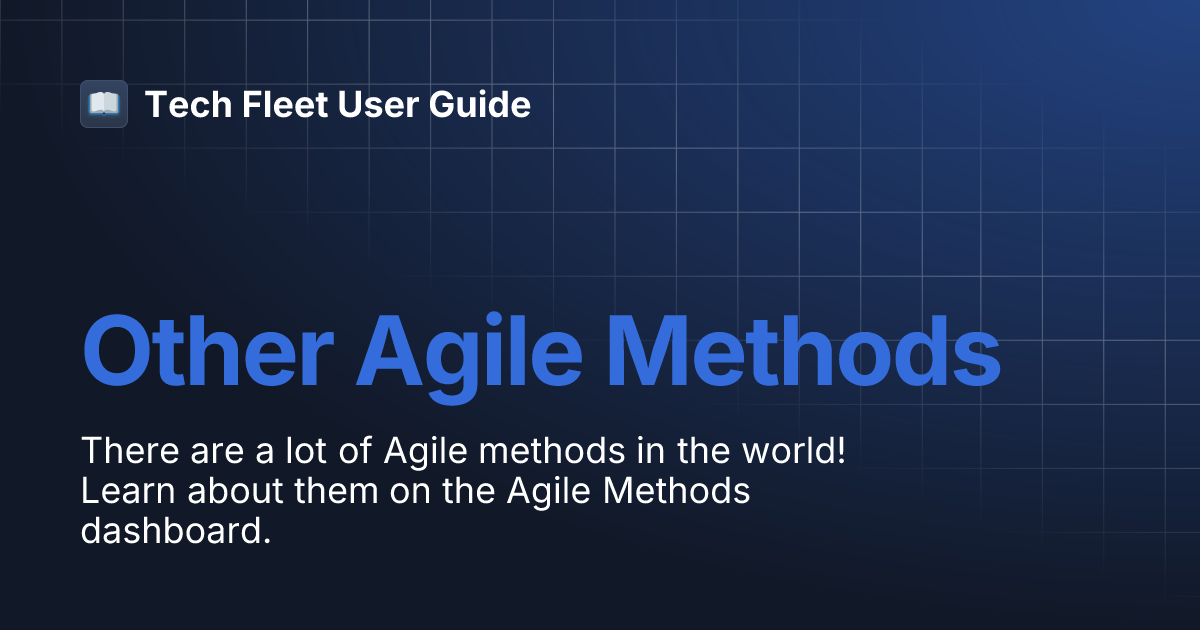 Tech Fleet User Guide

Other Agile Methods

There are a lot of Agile methods in the world! Learn about them on the Agile Methods dashboard.